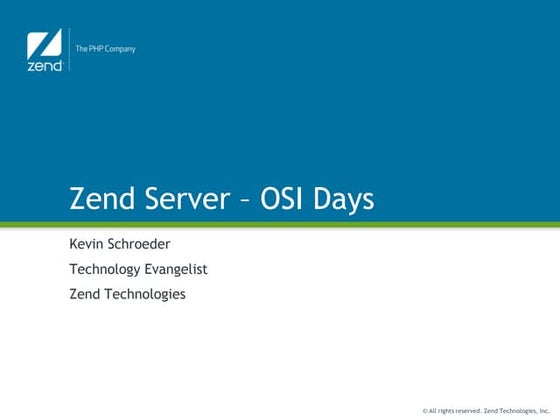 zend

The PHP Company

Zend Server – OSI Days

Kevin Schroeder

Technology Evangelist

Zend Technologies

© All rights reserved. Zend Technologies, Inc.